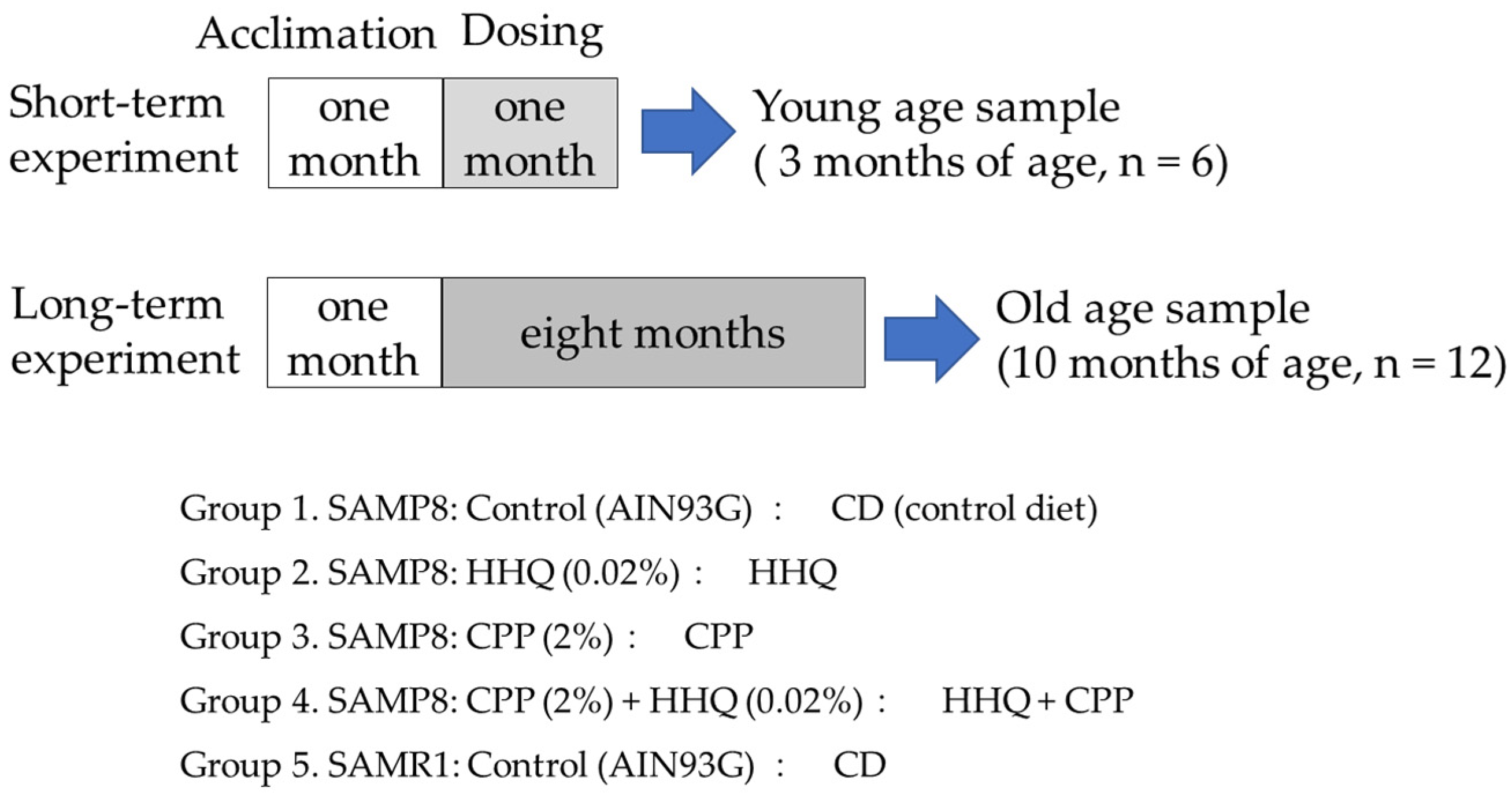 Acclimation Dosing

Short-term experiment one month one month Young age sample ( 3 months of age, n = 6)

Long-term experiment one month eight months Old age sample (10 months of age, n = 12)

Group 1. SAMP8: Control (AIN93G) : CD (control diet)

Group 2. SAMP8: HHQ (0.02%) : HHQ

Group 3. SAMP8: CPP (2%) : CPP

Group 4. SAMP8: CPP (2%) + HHQ (0.02%) : HHQ + CPP

Group 5. SAMR1: Control (AIN93G) : CD